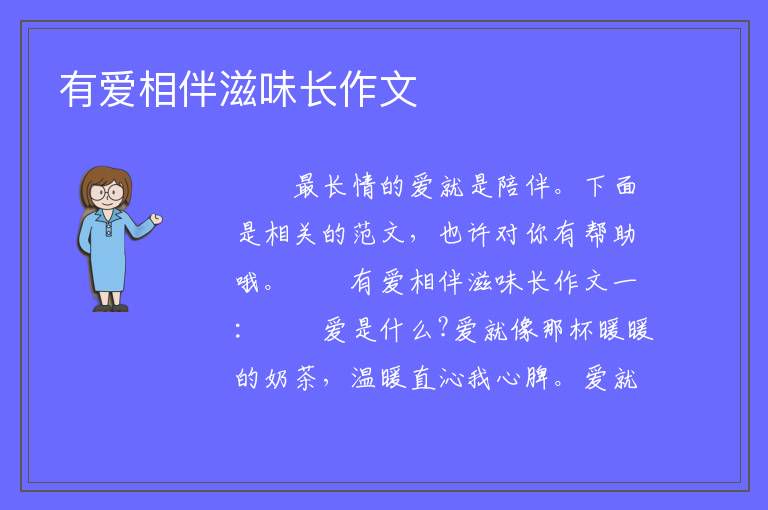 有爱相伴滋味长作文

最长情的爱就是陪伴。下面是相关的范文，也许对你有帮助哦。 有爱相伴滋味长作文一： 爱是什么?爱就像那杯暖暖的奶茶，温暖直沁我心脾。爱就